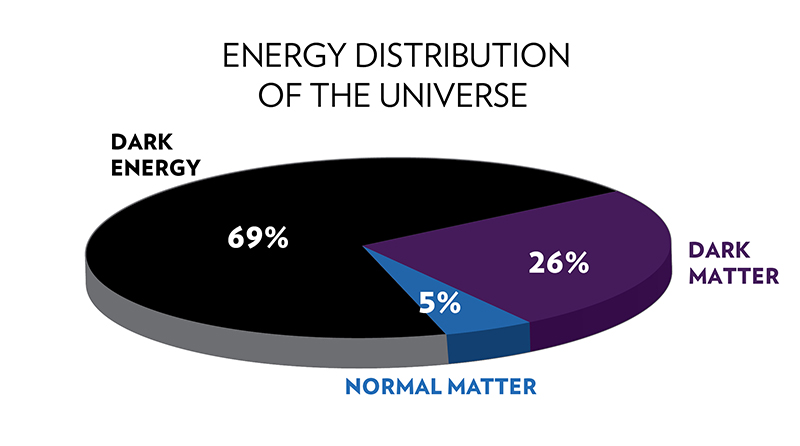 ENERGY DISTRIBUTION OF THE UNIVERSE

DARK ENERGY

69%

26%

DARK MATTER

5%

NORMAL MATTER